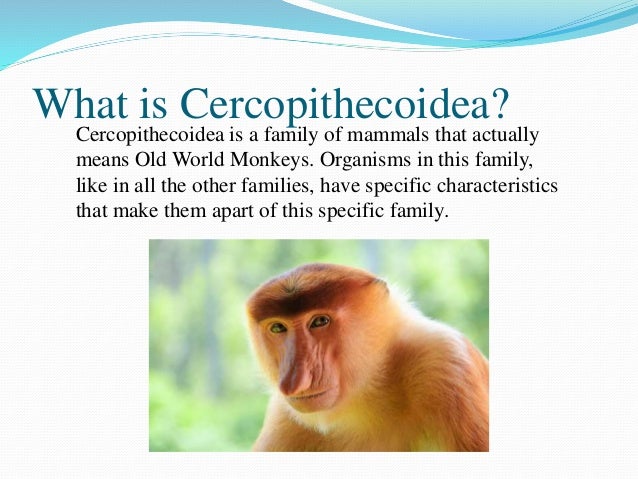 What is Cercopithecoidea?

Cercopithecoidea is a family of mammals that actually means Old World Monkeys. Organisms in this family, like in all the other families, have specific characteristics that make them apart of this specific family.